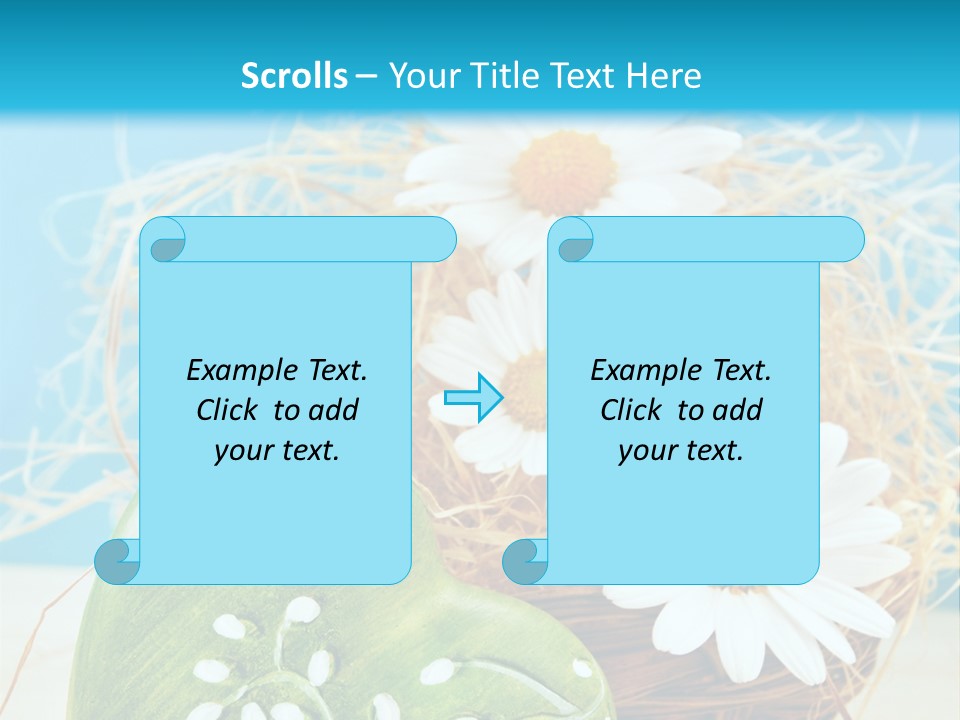 Scrolls – Your Title Text Here

Example Text. Click to add your text.

Example Text. Click to add your text.